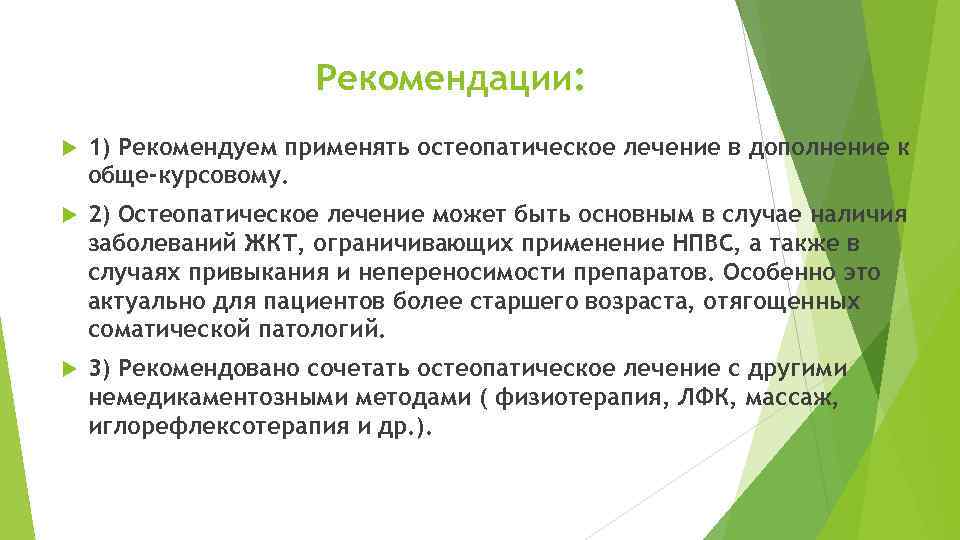 Рекомендации:

1) Рекомендуем применять остеопатическое лечение в дополнение к обще-курсовому.

2) Остеопатическое лечение может быть основным в случае наличия заболеваний ЖКТ, ограничивающих применение НПВС, а также в случаях привыкания и непереносимости препаратов. Особенно это актуально для пациентов более старшего возраста, отягощенных соматической патологий.

3) Рекомендовано сочетать остеопатическое лечение с другими немедикаментозными методами ( физиотерапия, ЛФК, массаж, иглорефлексотерапия и др.).